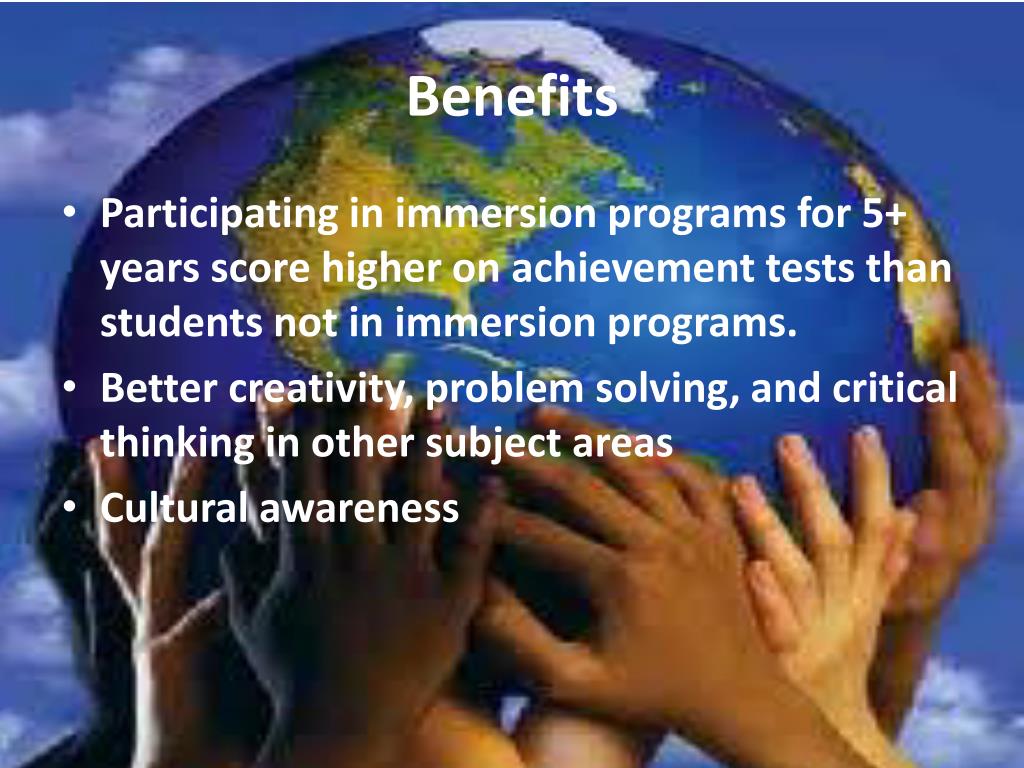 Benefits

• Participating in immersion programs for 5+ years score higher on achievement tests than students not in immersion programs.
• Better creativity, problem solving, and critical thinking in other subject areas
• Cultural awareness